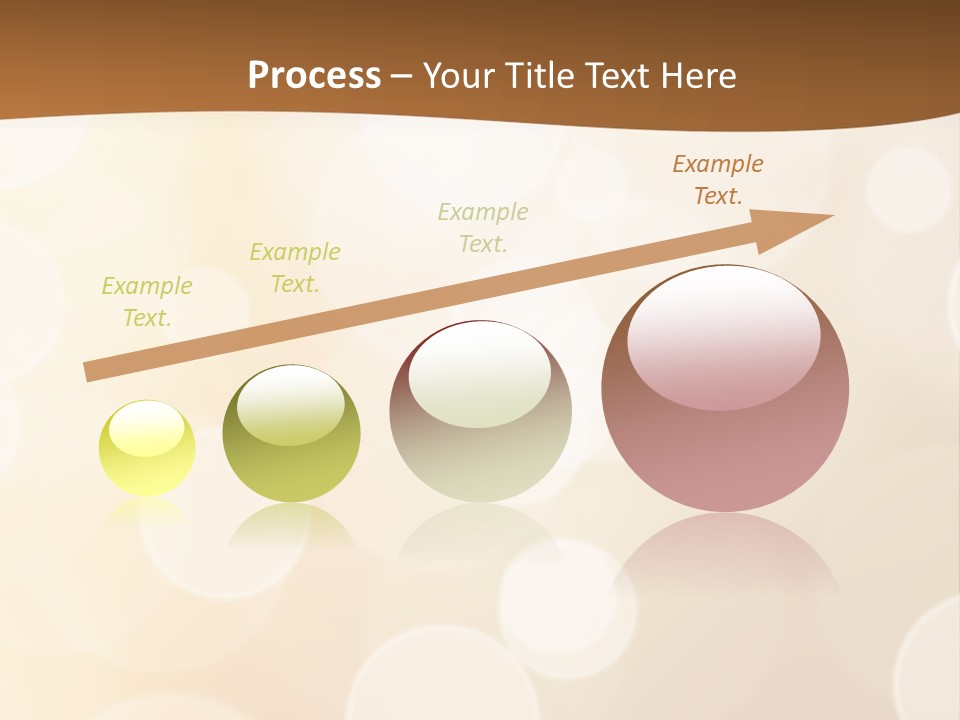 Process – Your Title Text Here

Example Text.

Example Text.

Example Text.

Example Text.